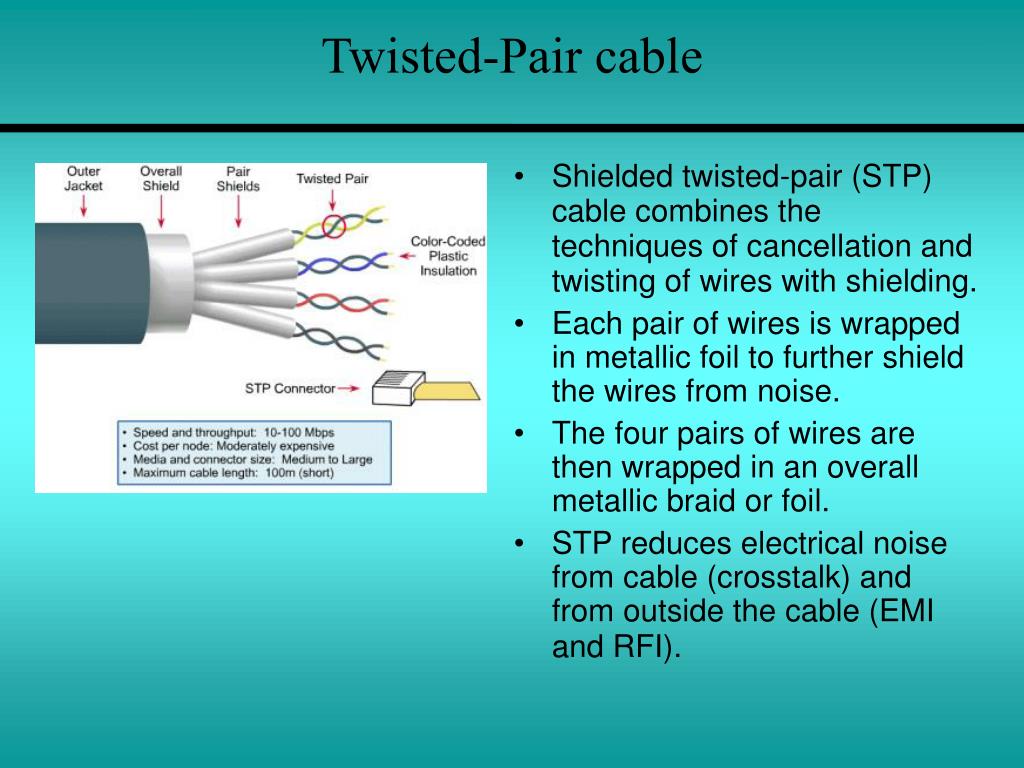 Twisted-Pair cable

Outer Jacket

Overall Shield

Pair Shields

Twisted Pair

Color-Coded Plastic Insulation

STP Connector

• Speed and throughput: 10-100 Mbps
• Cost per node: Moderately expensive
• Media and connector size: Medium to Large
• Maximum cable length: 100m (short)

• Shielded twisted-pair (STP) cable combines the techniques of cancellation and twisting of wires with shielding.
• Each pair of wires is wrapped in metallic foil to further shield the wires from noise.
• The four pairs of wires are then wrapped in an overall metallic braid or foil.
• STP reduces electrical noise from cable (crosstalk) and from outside the cable (EMI and RFI).